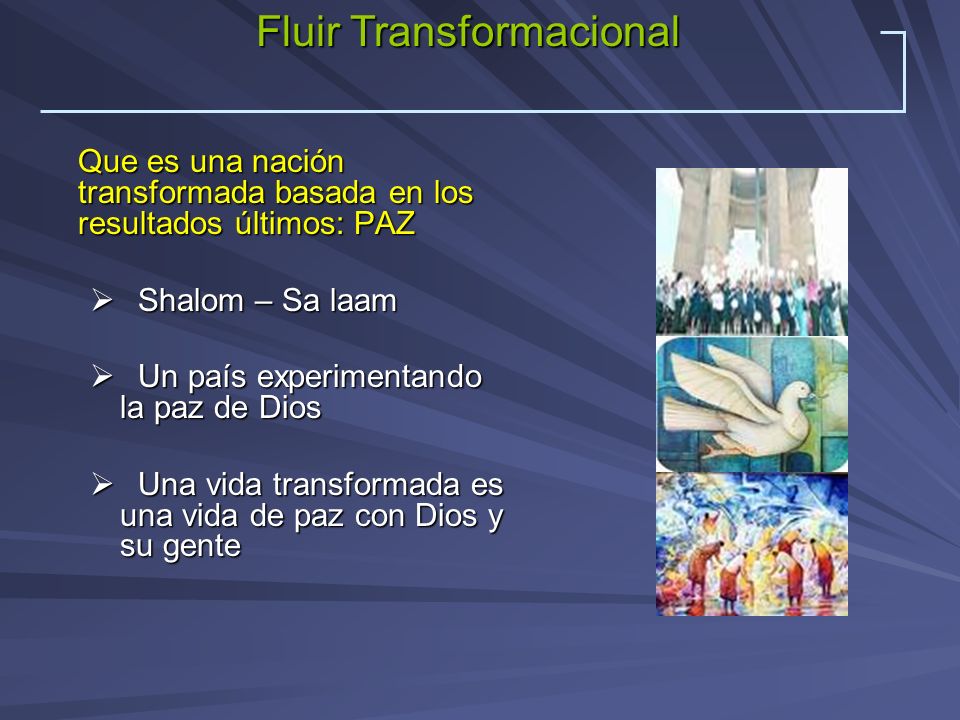 Fluir Transformacional

Que es una nación transformada basada en los resultados últimos: PAZ

➢ Shalom – Sa laam

➢ Un país experimentando la paz de Dios

➢ Una vida transformada es una vida de paz con Dios y su gente